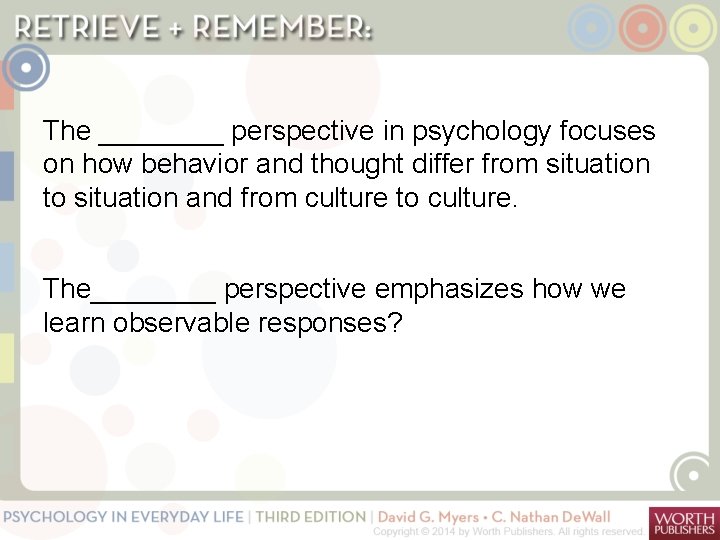 RETRIEVE + REMEMBER:

The ________ perspective in psychology focuses on how behavior and thought differ from situation to situation and from culture to culture.

The________ perspective emphasizes how we learn observable responses?

PSYCHOLOGY IN EVERYDAY LIFE | THIRD EDITION | David G. Myers • C. Nathan DeWall
Copyright © 2014 by Worth Publishers. All rights reserved.

WORTH PUBLISHERS